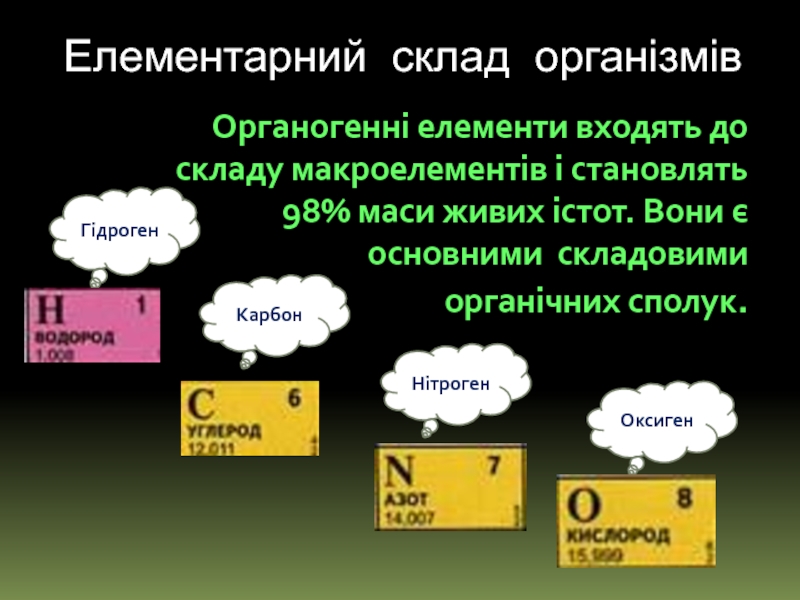 Елементарний склад організмів

Органогенні елементи входять до складу макроелементів і становлять 98% маси живих істот. Вони є основними складовими органічних сполук.

Гідроген

H 1
ВОДОРОД
1.008

Карбон

C 6
УГЛЕРОД
12.011

Нітроген

N 7
АЗОТ
14.007

Оксиген

O 8
КИСЛОРОД
15.999